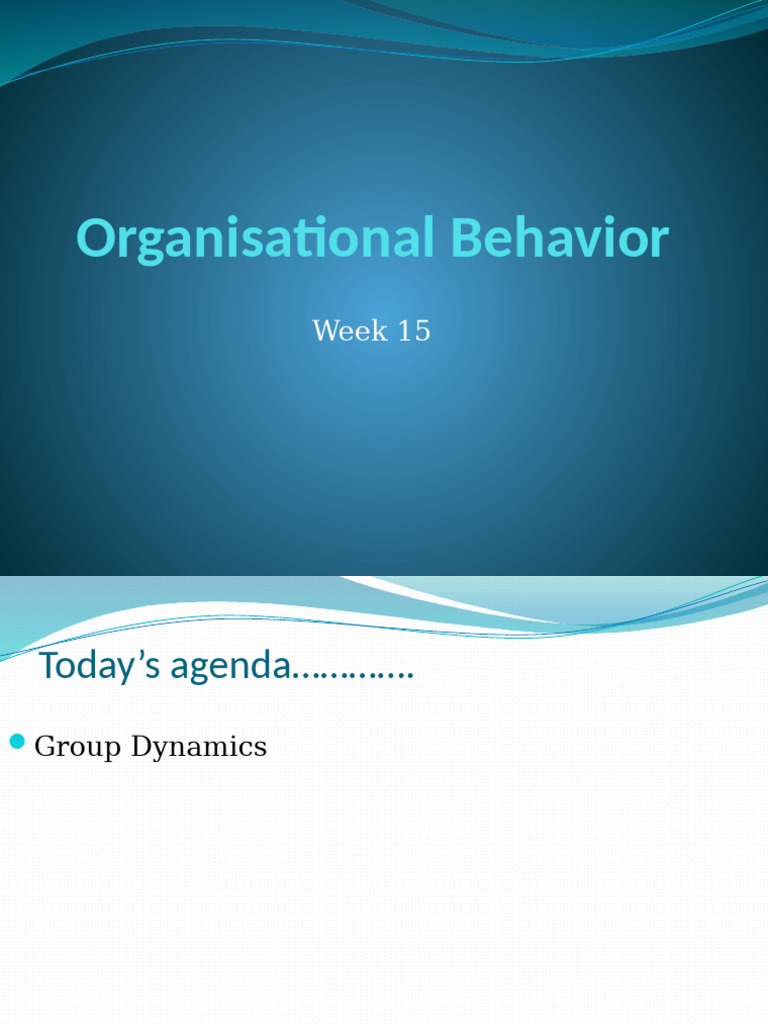 Organisational Behavior

Week 15

Today’s agenda…………

Group Dynamics